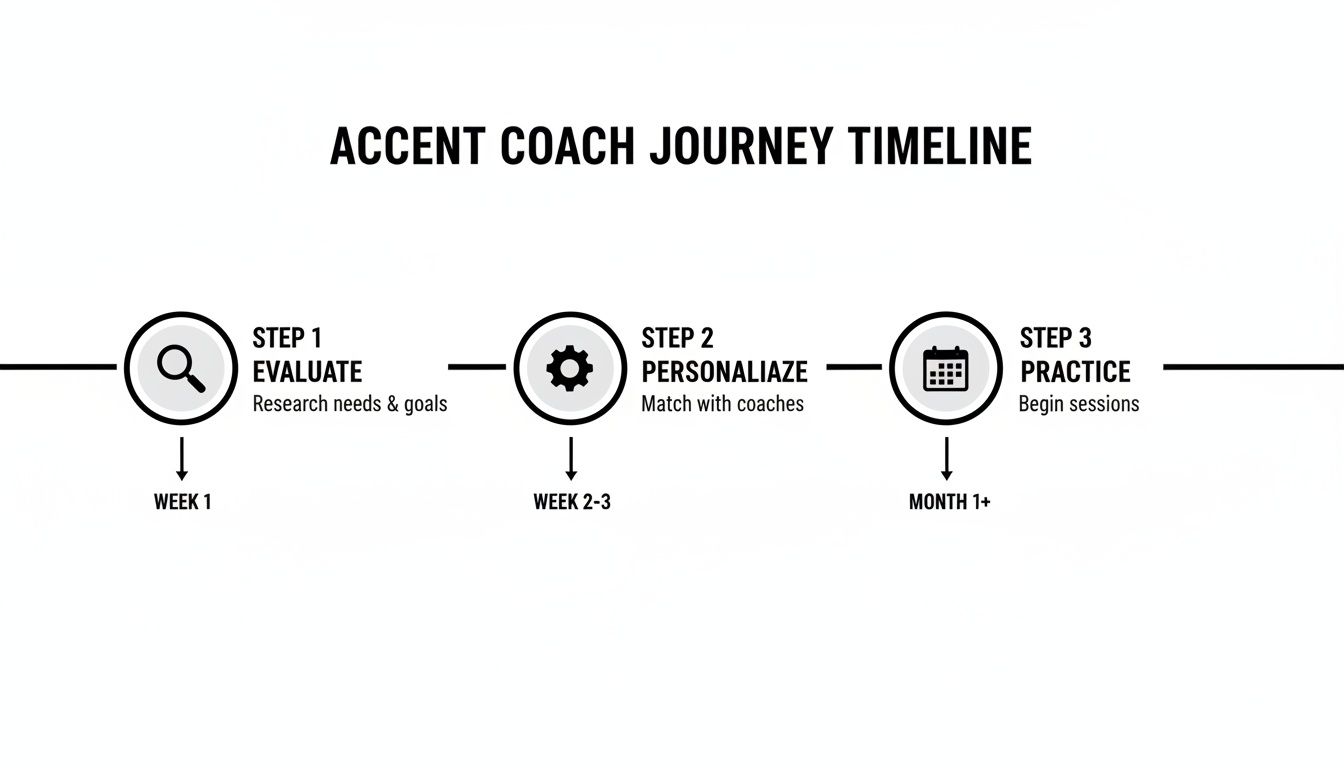 ACCENT COACH JOURNEY TIMELINE

STEP 1
EVALUATE
Research needs & goals

WEEK 1

STEP 2
PERSONALIAZE
Match with coaches

WEEK 2-3

STEP 3
PRACTICE
Begin sessions

MONTH 1+